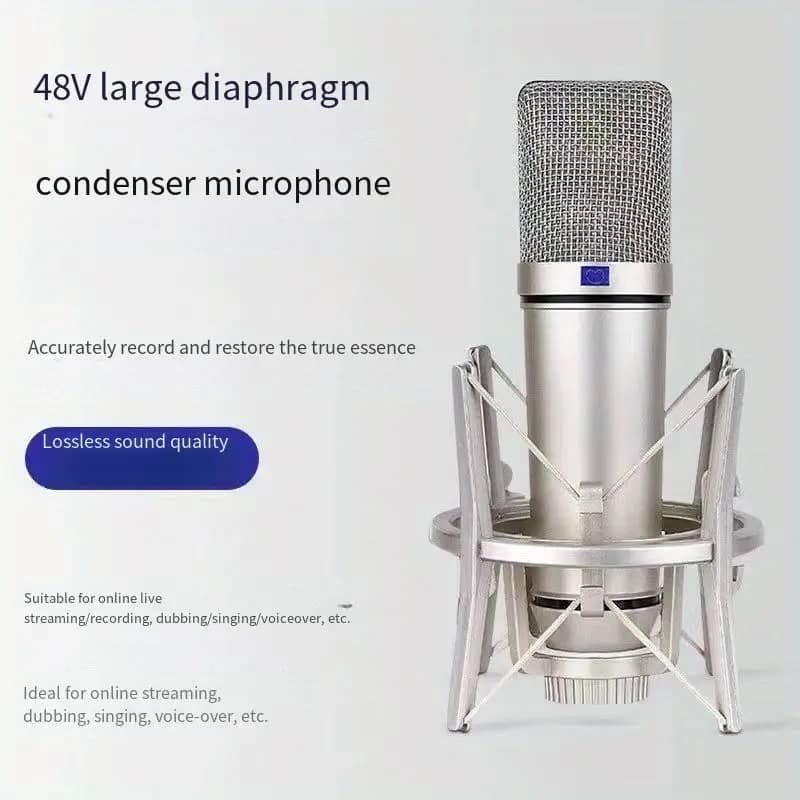 48V large diaphragm

condenser microphone

Accurately record and restore the true essence

Lossless sound quality

Suitable for online live streaming/recording, dubbing/singing/voiceover, etc.

Ideal for online streaming, dubbing, singing, voice-over, etc.